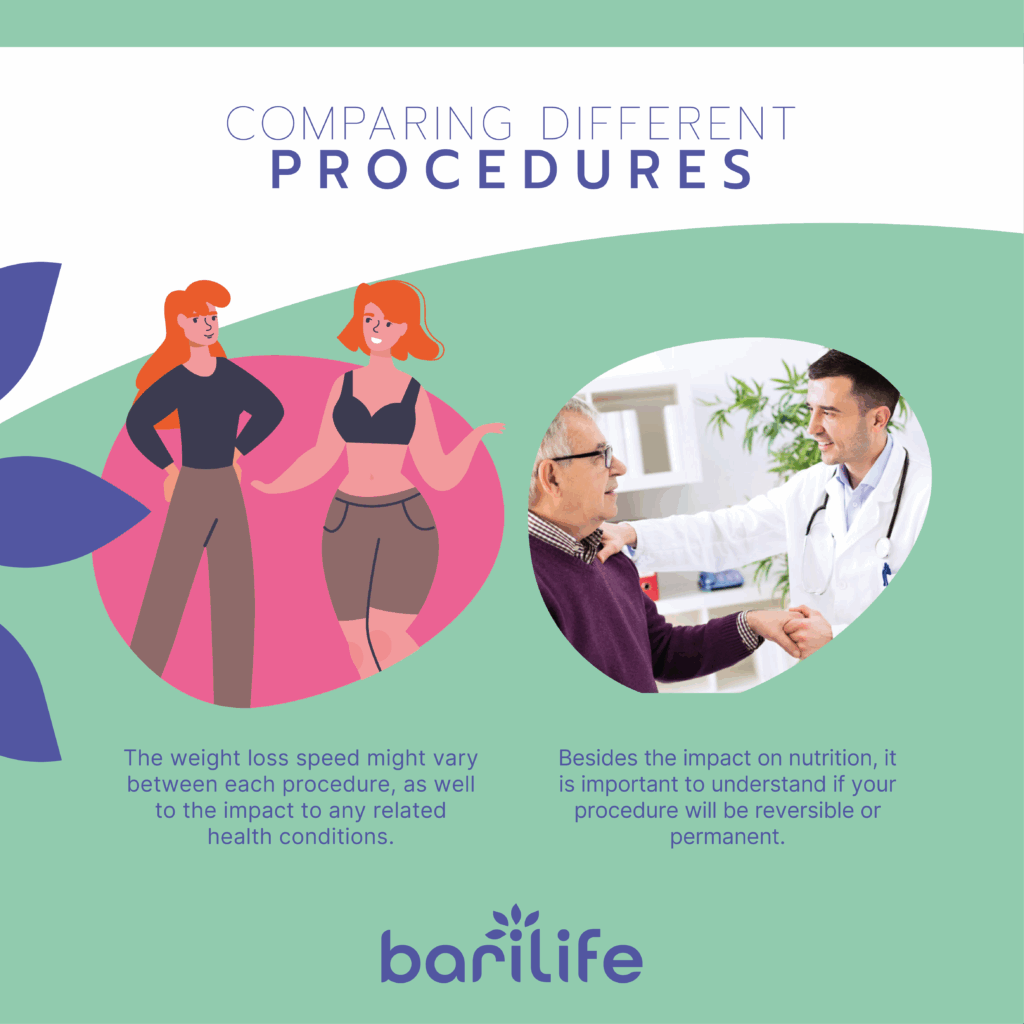 COMPARING DIFFERENT
PROCEDURES

The weight loss speed might vary between each procedure, as well to the impact to any related health conditions.

Besides the impact on nutrition, it is important to understand if your procedure will be reversible or permanent.

barilife